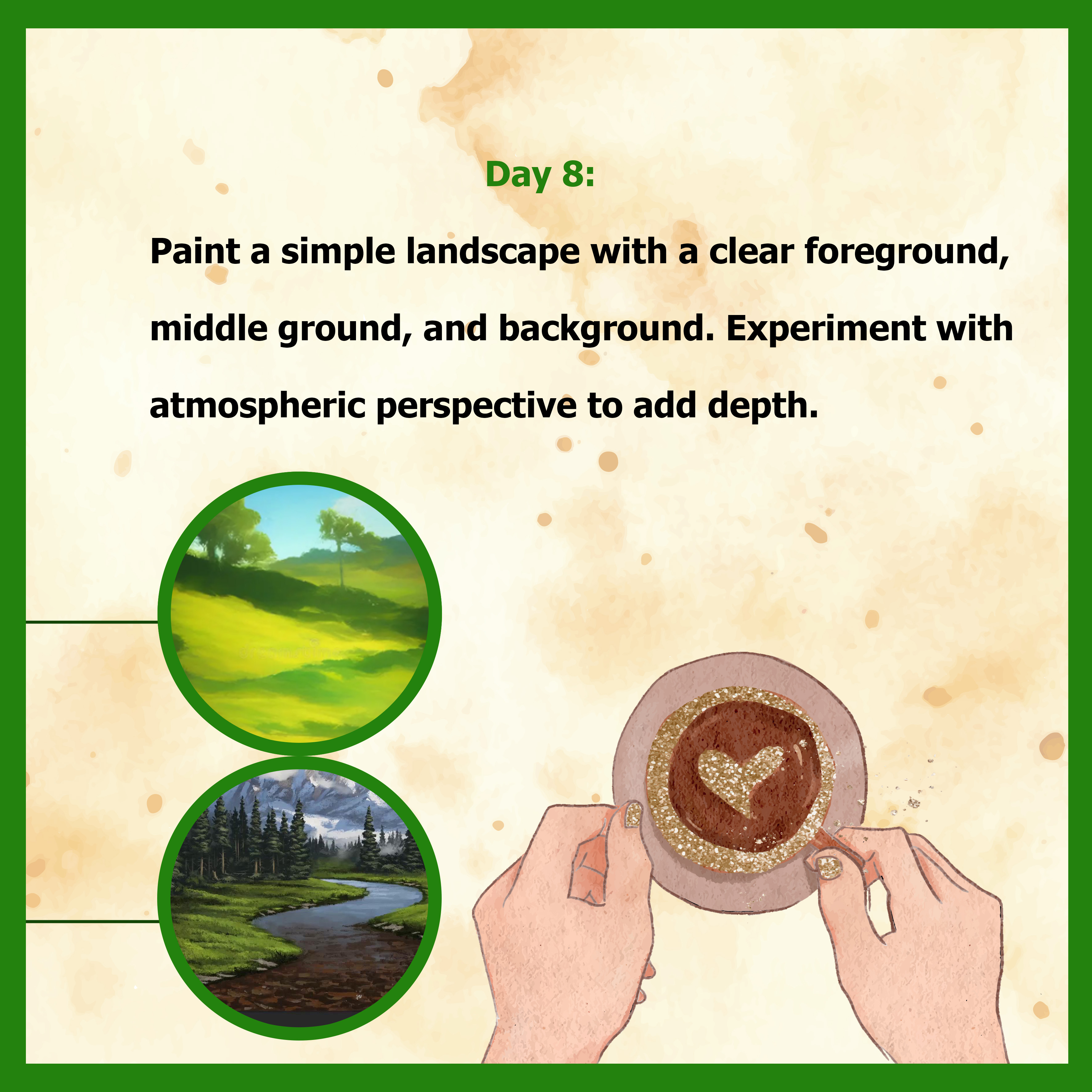 Day 8:

Paint a simple landscape with a clear foreground, middle ground, and background. Experiment with atmospheric perspective to add depth.